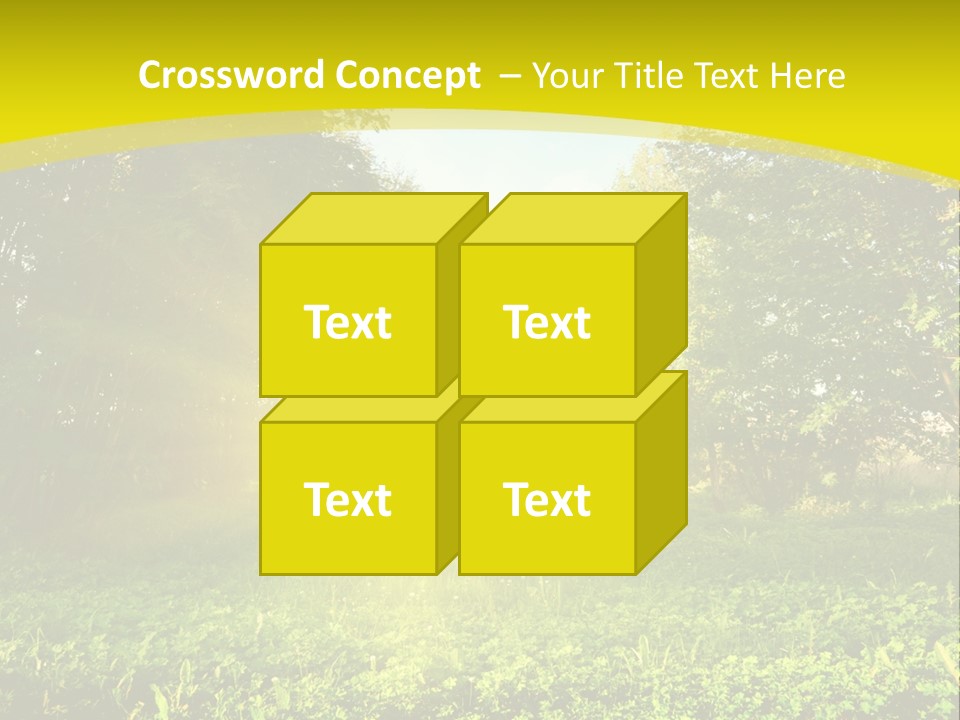 Crossword Concept – Your Title Text Here

Text

Text

Text

Text